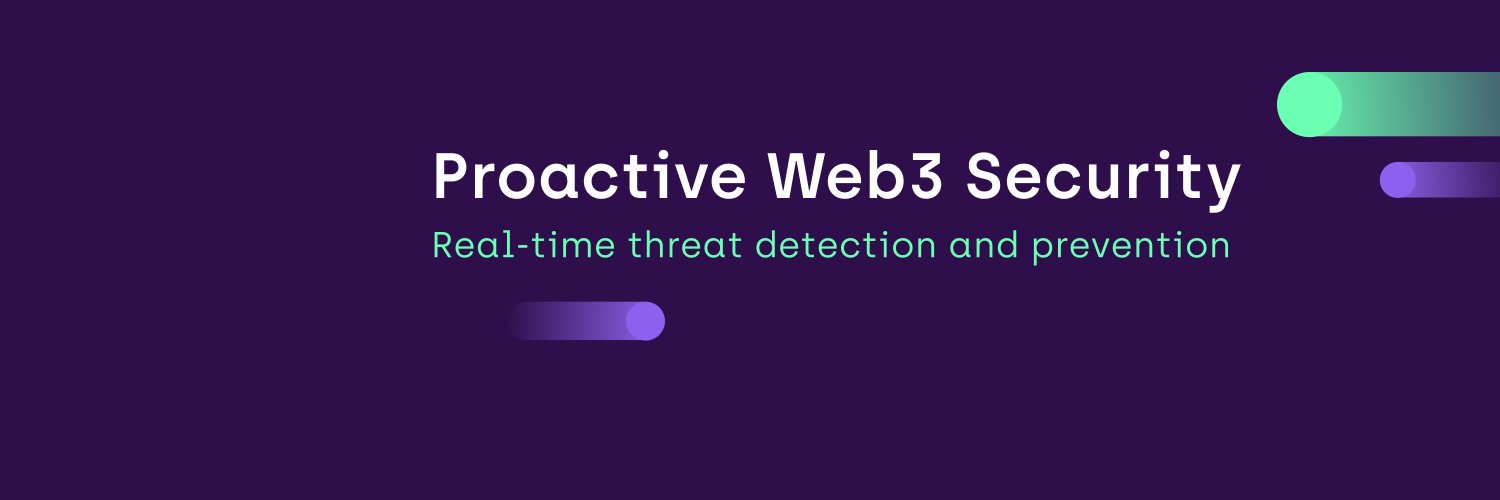 Proactive Web3 Security

Real-time threat detection and prevention